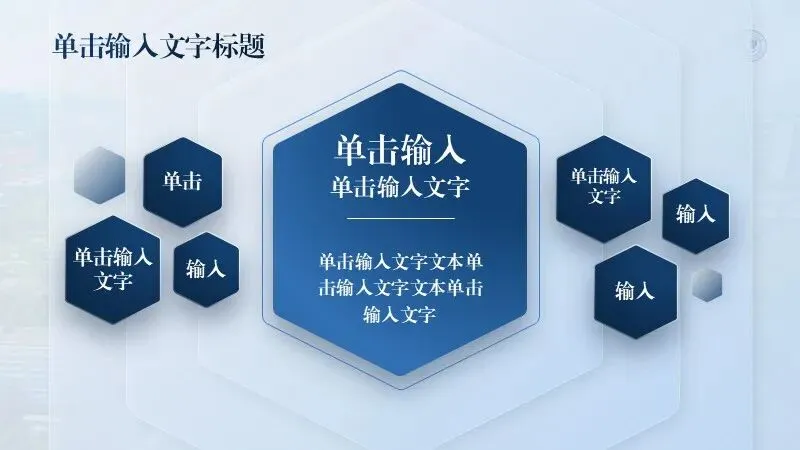 单击输入文字标题

单击

单击输入文字

输入

单击输入

单击输入文字

单击输入文字文本单击输入文字文本单击输入文字

单击输入文字

输入

输入